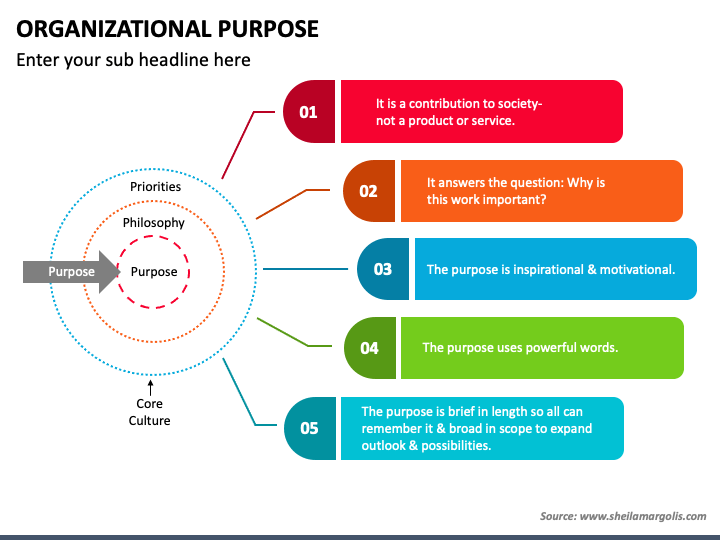 ORGANIZATIONAL PURPOSE

Enter your sub headline here

Priorities

Philosophy

Purpose

Purpose

Core Culture

01

It is a contribution to society- not a product or service.

02

It answers the question: Why is this work important?

03

The purpose is inspirational & motivational.

04

The purpose uses powerful words.

05

The purpose is brief in length so all can remember it & broad in scope to expand outlook & possibilities.

Source: www.sheilamargolis.com